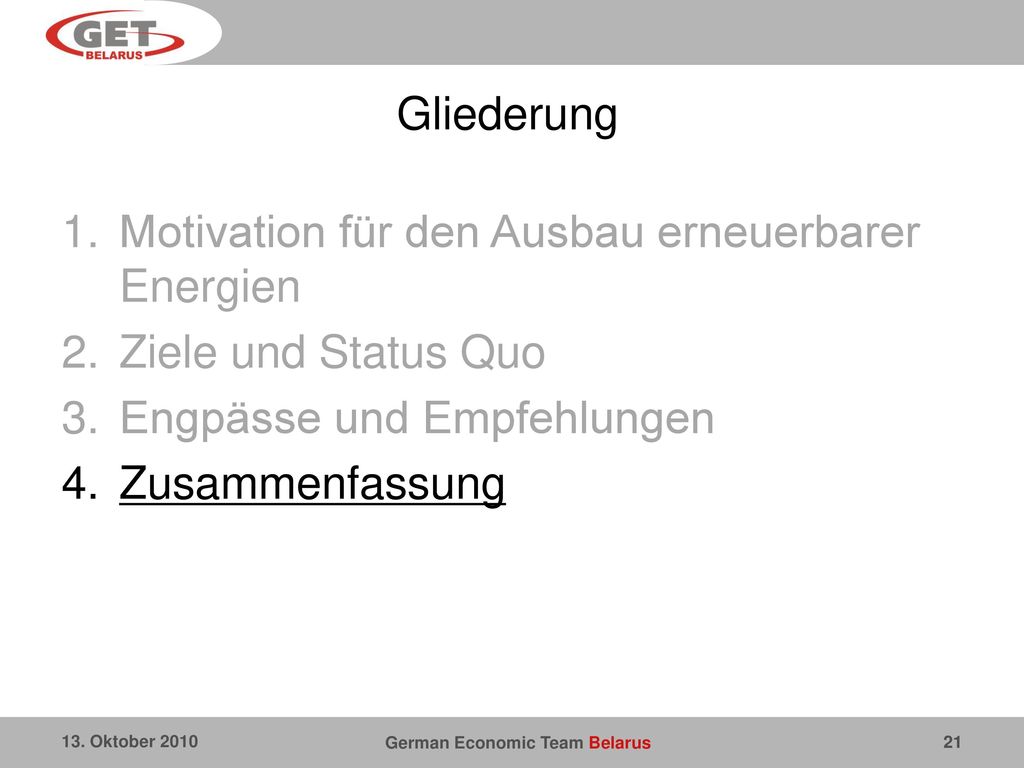 GET BELARUS

Gliederung

1. Motivation für den Ausbau erneuerbarer Energien
2. Ziele und Status Quo
3. Engpässe und Empfehlungen
4. Zusammenfassung

13. Oktober 2010

German Economic Team Belarus

21